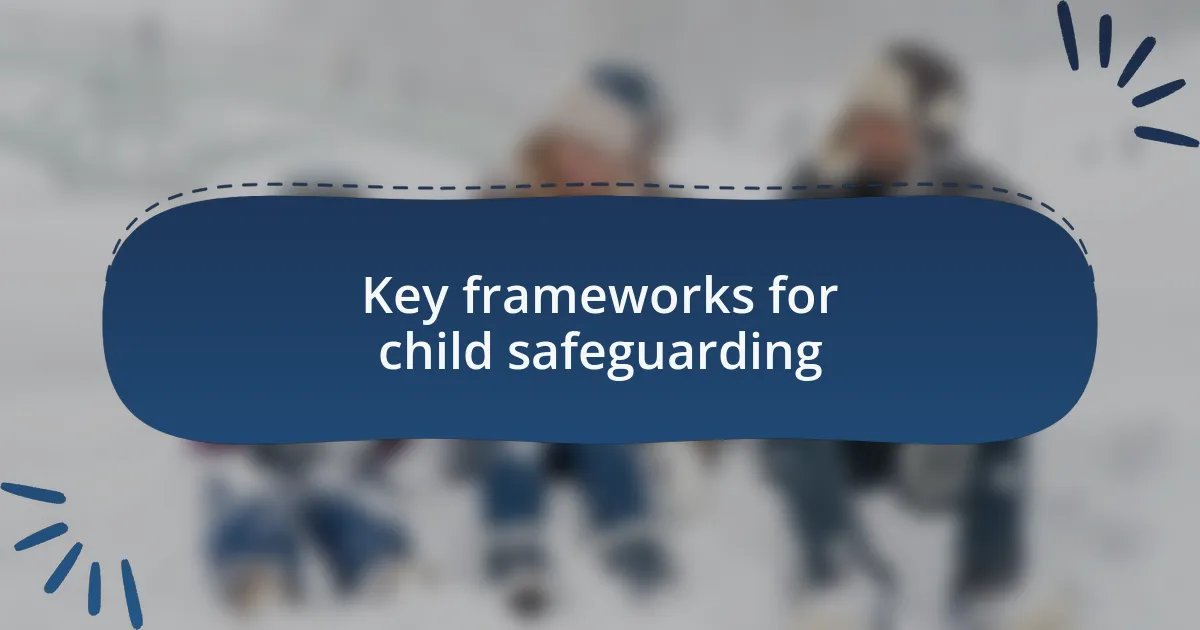 Key frameworks for child safeguarding